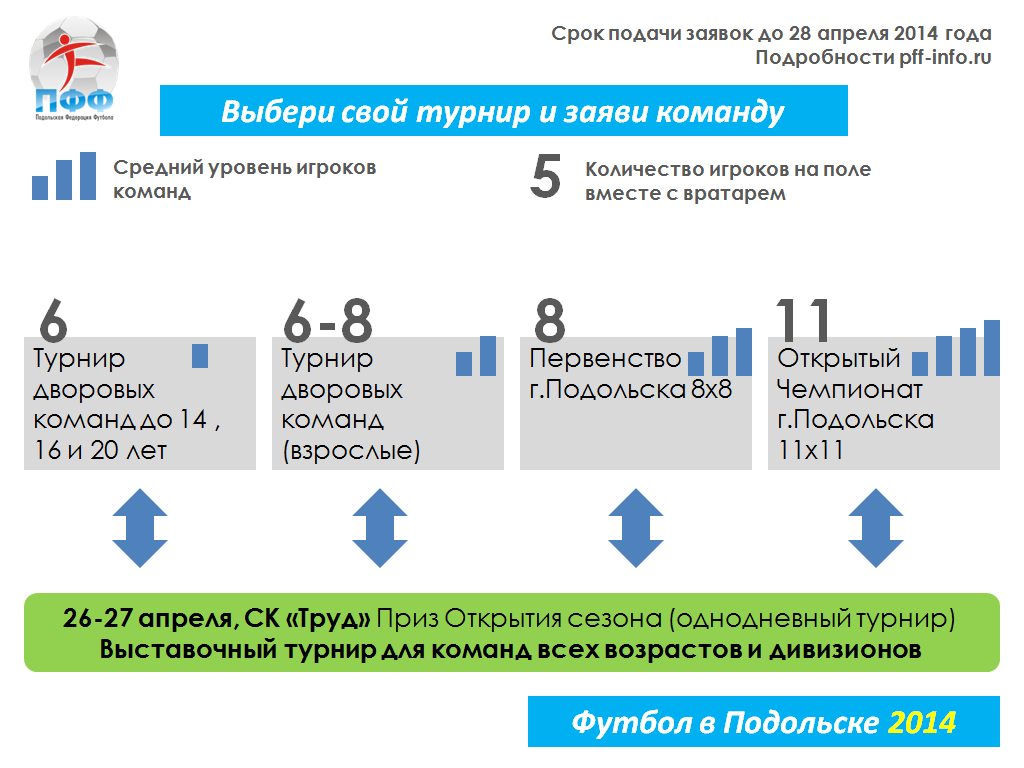 ПФФ
Подольская Федерация Футбола

Срок подачи заявок до 28 апреля 2014 года
Подробности pff-info.ru

Выбери свой турнир и заяви команду

Средний уровень игроков команд

5 Количество игроков на поле вместе с вратарем

6
Турнир дворовых команд до 14 , 16 и 20 лет

6-8
Турнир дворовых команд (взрослые)

8
Первенство г.Подольска 8х8

11
Открытый Чемпионат г.Подольска 11х11

26-27 апреля, СК «Труд» Приз Открытия сезона (однодневный турнир)
Выставочный турнир для команд всех возрастов и дивизионов

Футбол в Подольске 2014